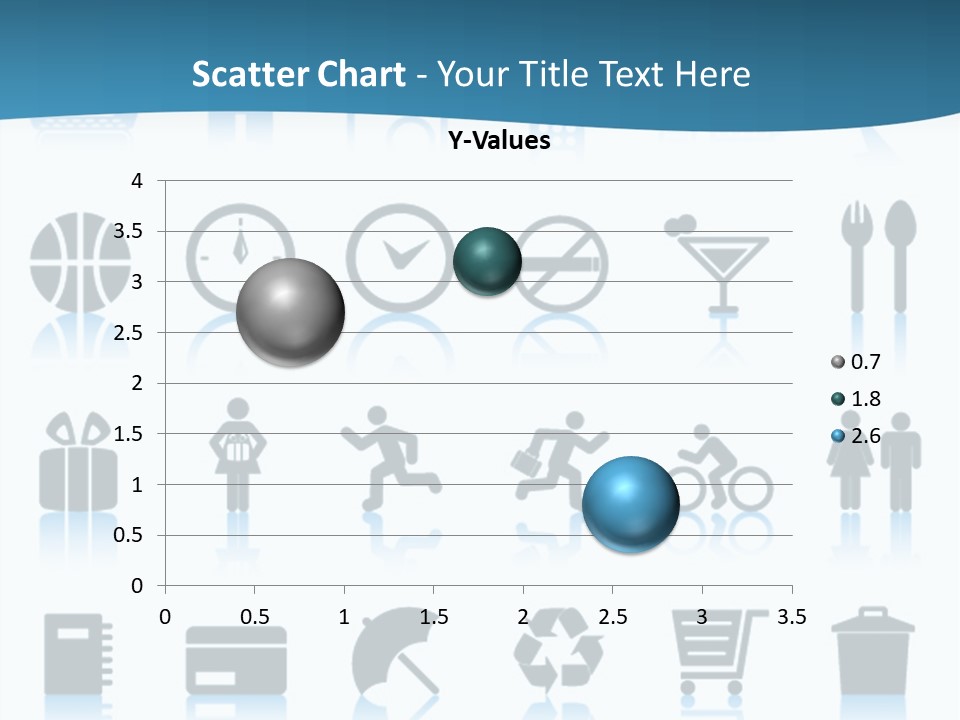 Scatter Chart - Your Title Text Here

Y-Values

4
3.5
3
2.5
2
1.5
1
0.5
0

0 0.5 1 1.5 2 2.5 3 3.5

0.7
1.8
2.6